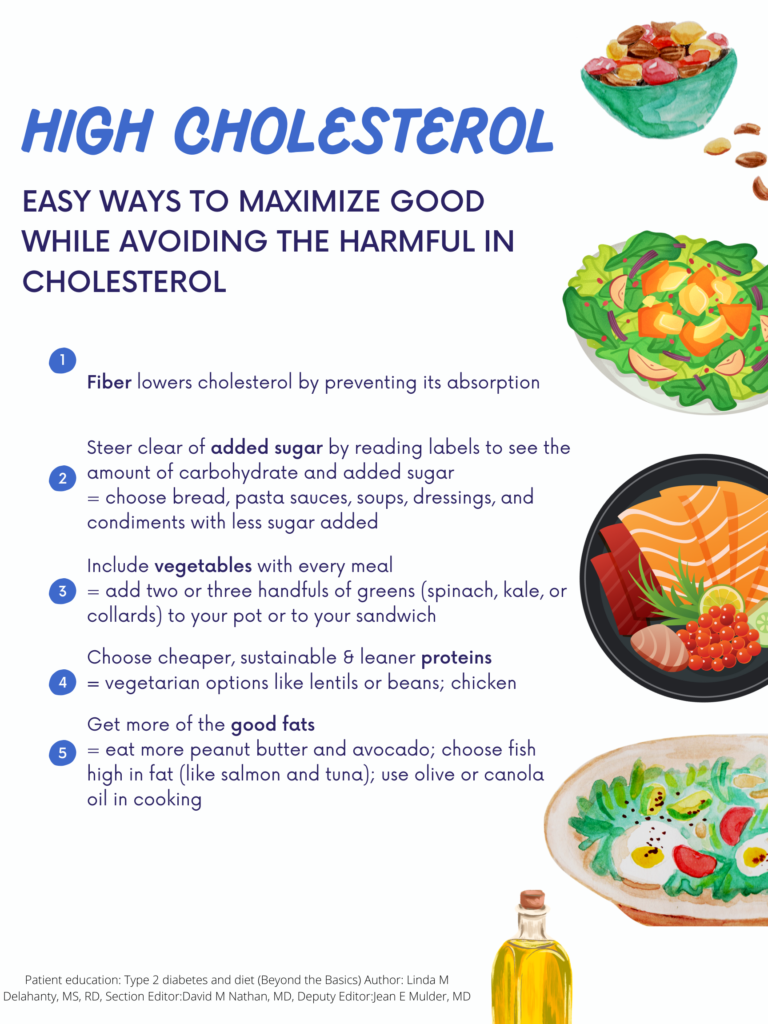 HIGH CHOLESTEROL

EASY WAYS TO MAXIMIZE GOOD WHILE AVOIDING THE HARMFUL IN CHOLESTEROL

1 Fiber lowers cholesterol by preventing its absorption

2 Steer clear of added sugar by reading labels to see the amount of carbohydrate and added sugar
= choose bread, pasta sauces, soups, dressings, and condiments with less sugar added

3 Include vegetables with every meal
= add two or three handfuls of greens (spinach, kale, or collards) to your pot or to your sandwich

4 Choose cheaper, sustainable & leaner proteins
= vegetarian options like lentils or beans; chicken

5 Get more of the good fats
= eat more peanut butter and avocado; choose fish high in fat (like salmon and tuna); use olive or canola oil in cooking

Patient education: Type 2 diabetes and diet (Beyond the Basics) Author: Linda M Delahanty, MS, RD, Section Editor:David M Nathan, MD, Deputy Editor:Jean E Mulder, MD